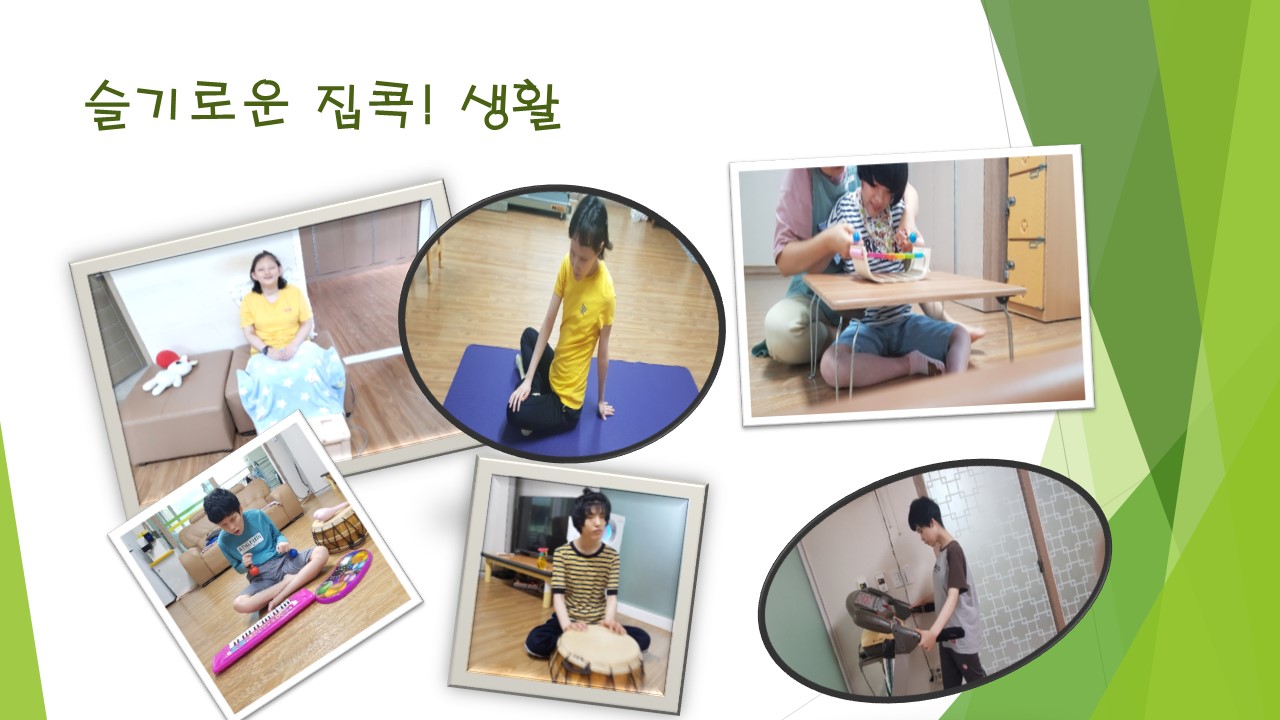 슬기로운 집콕! 생활